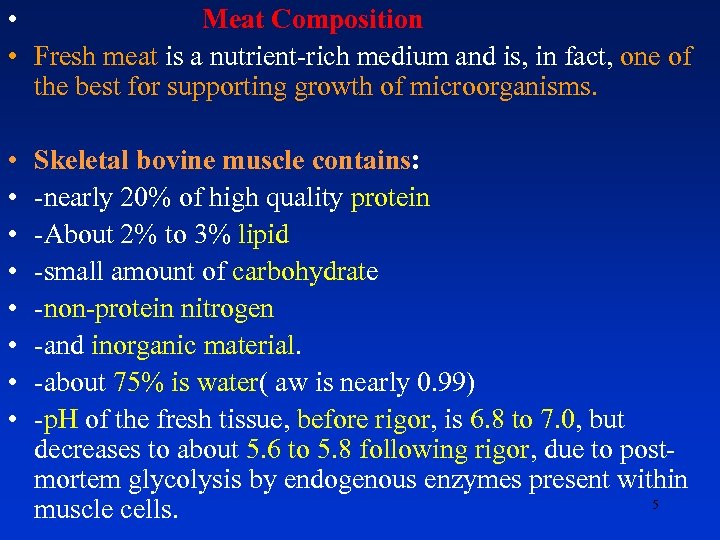 • Meat Composition

• Fresh meat is a nutrient-rich medium and is, in fact, one of the best for supporting growth of microorganisms.

• Skeletal bovine muscle contains:
• -nearly 20% of high quality protein
• -About 2% to 3% lipid
• -small amount of carbohydrate
• -non-protein nitrogen
• -and inorganic material.
• -about 75% is water( aw is nearly 0.99)
• -pH of the fresh tissue, before rigor, is 6.8 to 7.0, but decreases to about 5.6 to 5.8 following rigor, due to post-mortem glycolysis by endogenous enzymes present within muscle cells.

5